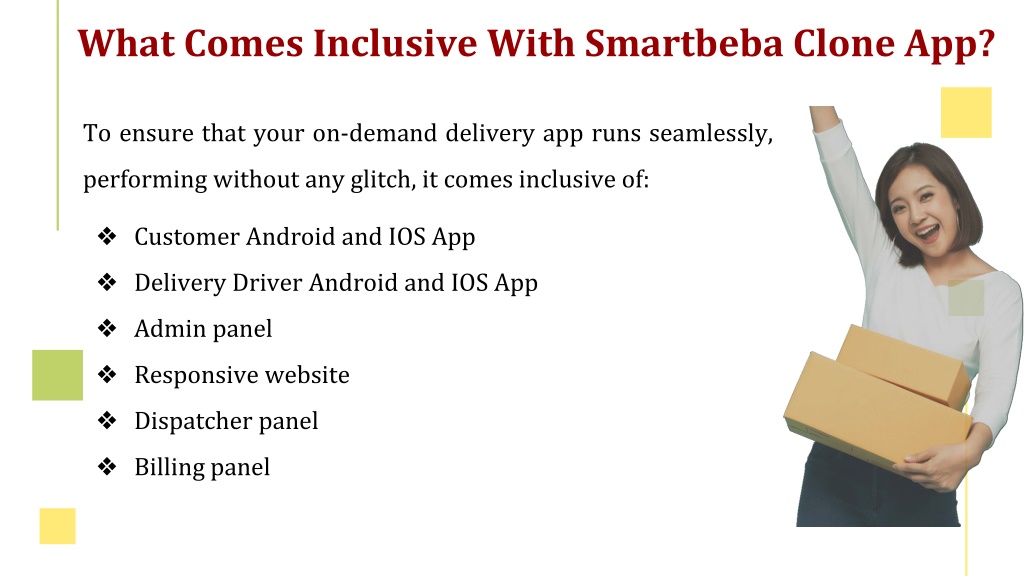 What Comes Inclusive With Smartbeba Clone App?

To ensure that your on-demand delivery app runs seamlessly, performing without any glitch, it comes inclusive of:

❖ Customer Android and IOS App
❖ Delivery Driver Android and IOS App
❖ Admin panel
❖ Responsive website
❖ Dispatcher panel
❖ Billing panel